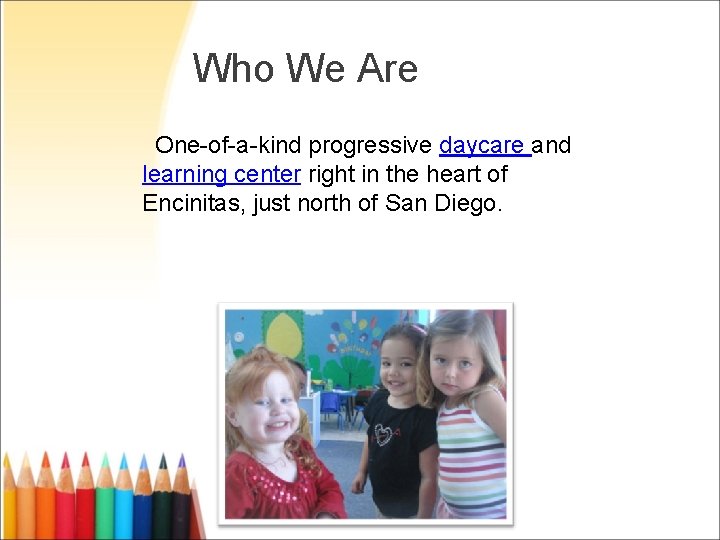 Who We Are

One-of-a-kind progressive daycare and learning center right in the heart of Encinitas, just north of San Diego.